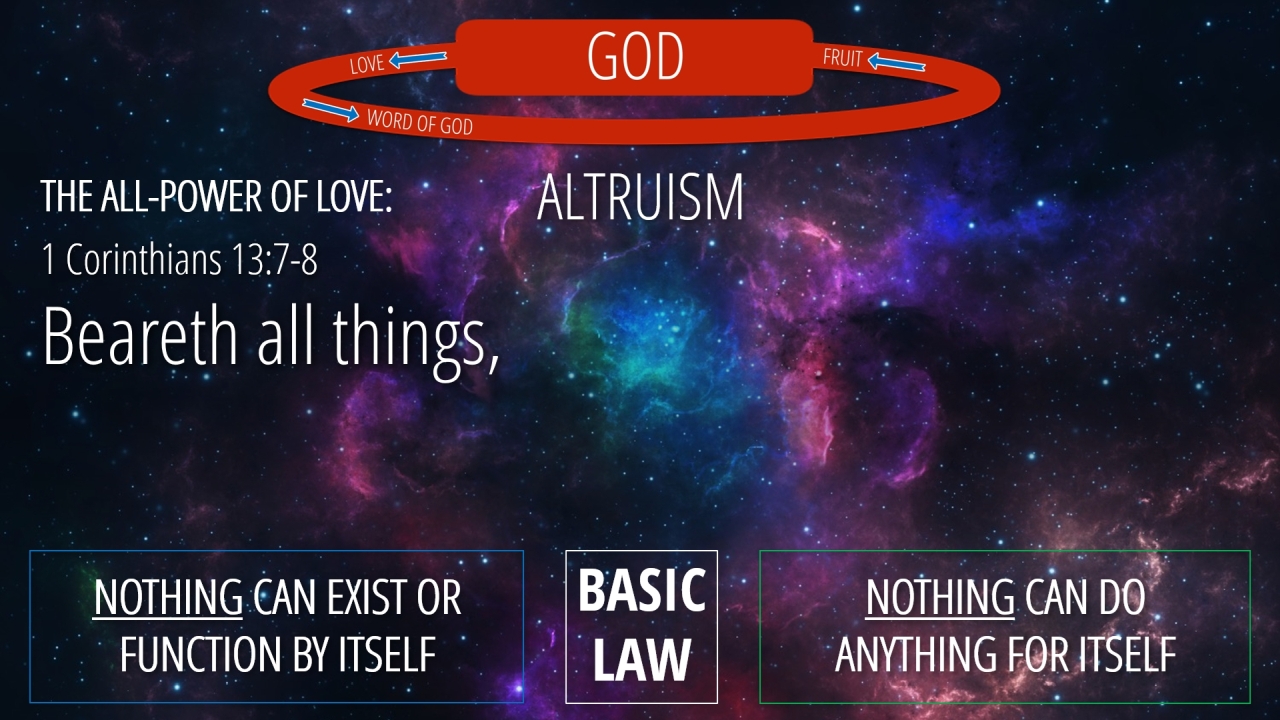 GOD

LOVE

FRUIT

WORD OF GOD

THE ALL-POWER OF LOVE:

ALTRUISM

1 Corinthians 13:7-8

Beareth all things,

NOTHING CAN EXIST OR FUNCTION BY ITSELF

BASIC LAW

NOTHING CAN DO ANYTHING FOR ITSELF